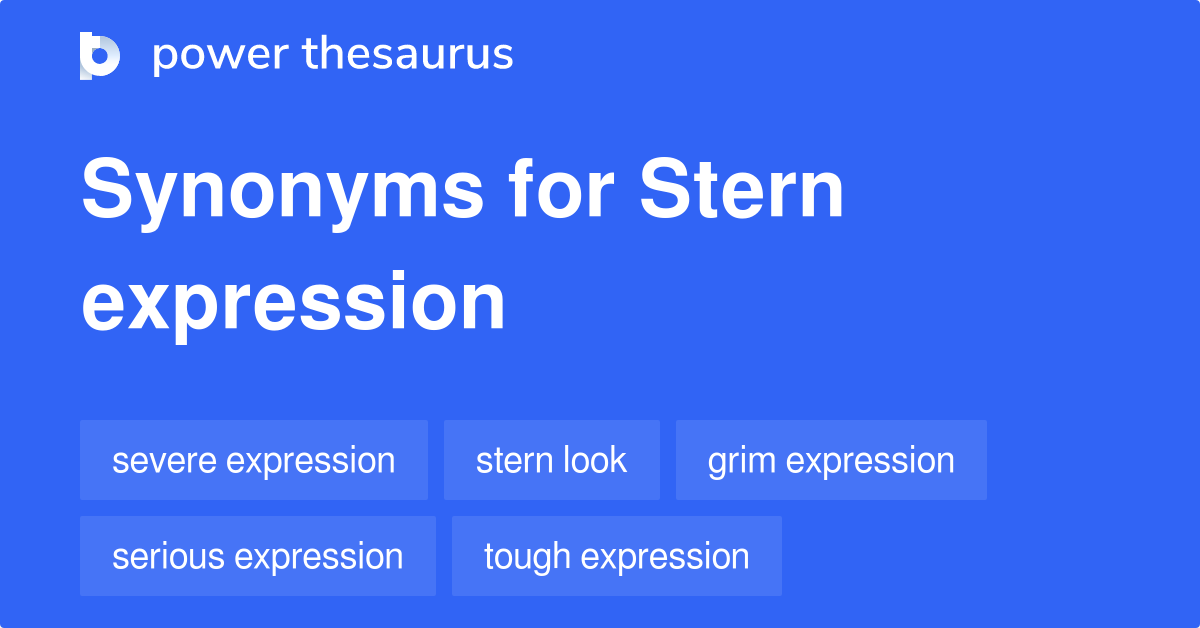 power thesaurus

Synonyms for Stern expression

severe expression
stern look
grim expression
serious expression
tough expression